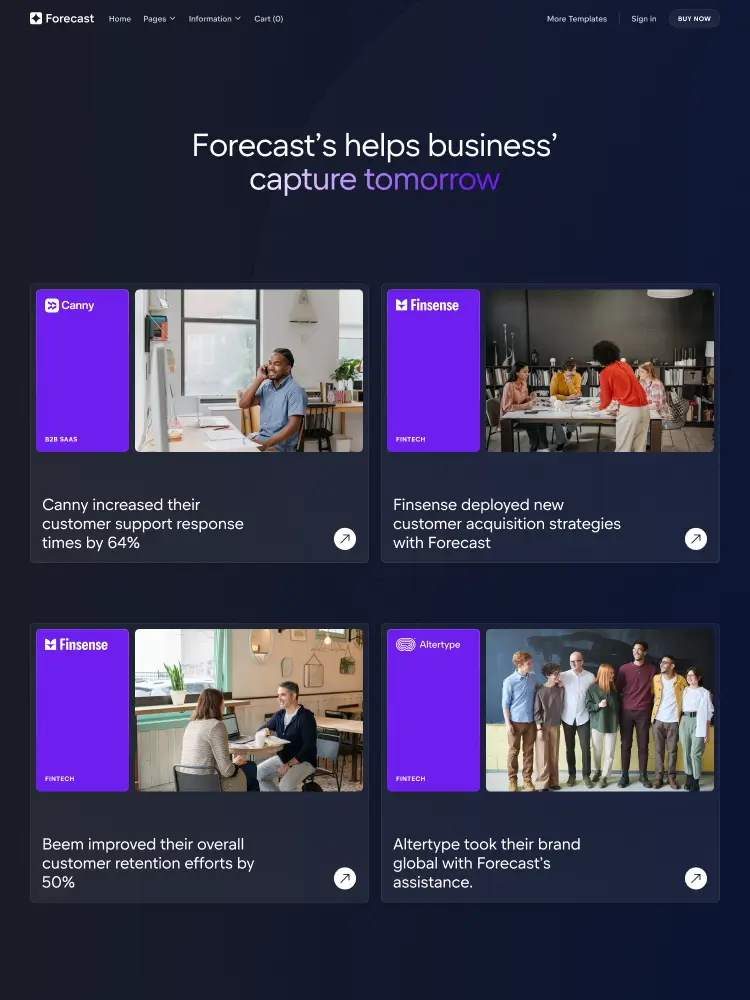 Forecast Home Pages Information Cart (0) More Templates Sign in BUY NOW

Forecast's helps business' capture tomorrow

Canny

B2B SAAS

Canny increased their customer support response times by 64%

Finsense

FINTECH

Finsense deployed new customer acquisition strategies with Forecast

Finsense

FINTECH

Beem improved their overall customer retention efforts by 50%

Altertype

FINTECH

Altertype took their brand global with Forecast's assistance.